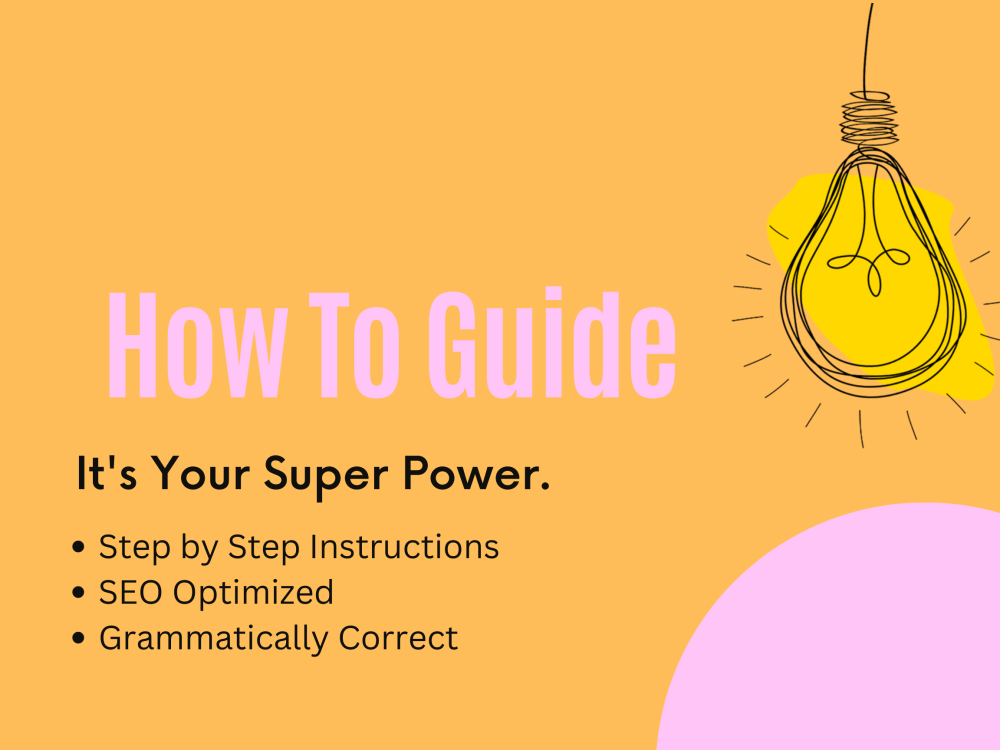 How To Guide

It's Your Super Power.

• Step by Step Instructions
• SEO Optimized
• Grammatically Correct